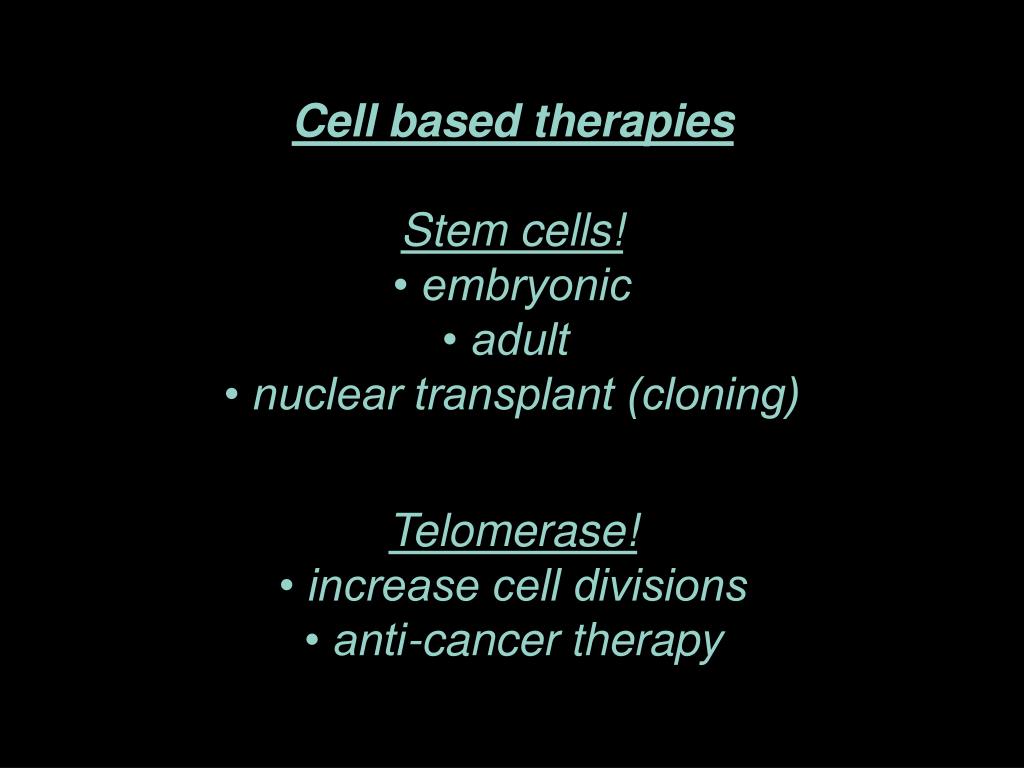 Cell based therapies

Stem cells!
• embryonic
• adult
• nuclear transplant (cloning)

Telomerase!
• increase cell divisions
• anti-cancer therapy